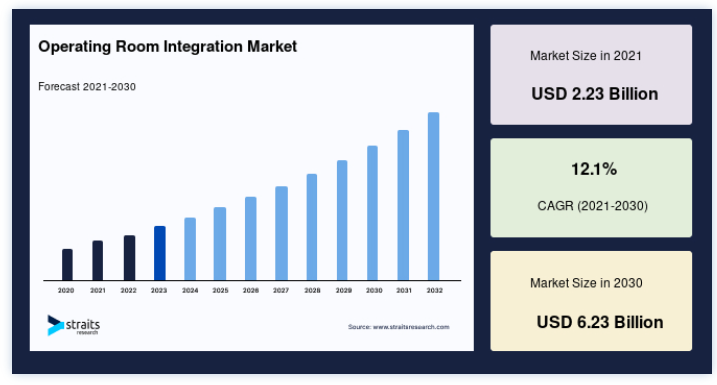 Operating Room Integration Market

Forecast 2021-2030

2020 2021 2022 2023 2024 2025 2026 2027 2028 2029 2030 2031 2032

straits research

Source: www.straitsresearch.com

Market Size in 2021

USD 2.23 Billion

12.1%

CAGR (2021-2030)

Market Size in 2030

USD 6.23 Billion